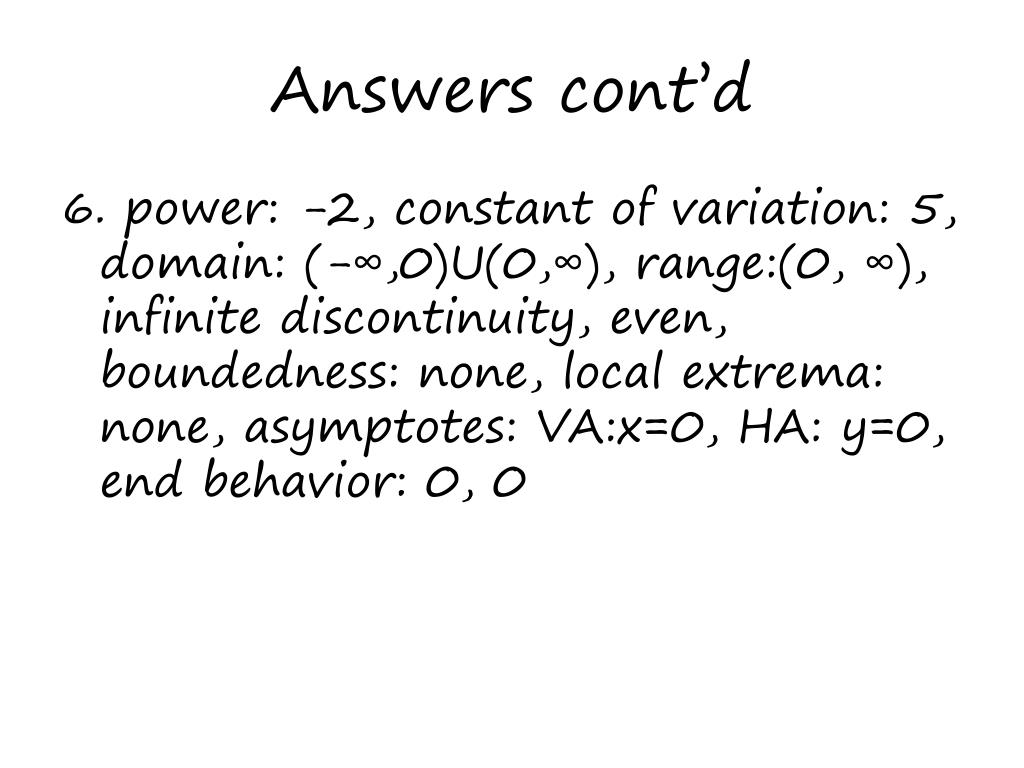 Answers cont'd

6. power: -2, constant of variation: 5, domain: $(-\infty,0)U(0,\infty)$, range:$(0, \infty)$, infinite discontinuity, even, boundedness: none, local extrema: none, asymptotes: VA:x=0, HA: y=0, end behavior: 0, 0